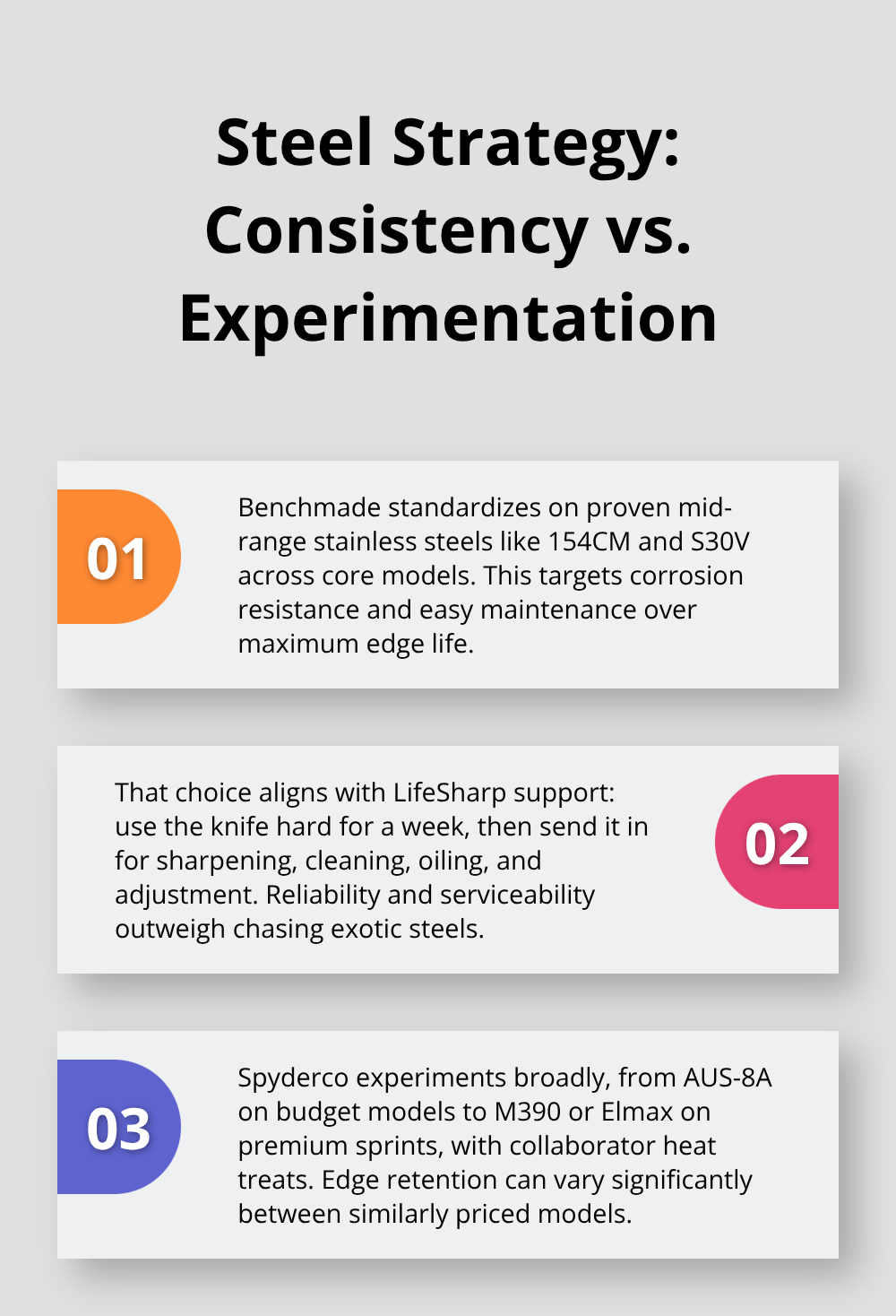 Steel Strategy: Consistency vs. Experimentation

01

Benchmade standardizes on proven mid-range stainless steels like 154CM and S30V across core models. This targets corrosion resistance and easy maintenance over maximum edge life.

That choice aligns with LifeSharp support: use the knife hard for a week, then send it in for sharpening, cleaning, oiling, and adjustment. Reliability and serviceability outweigh chasing exotic steels.

02

03

Spyderco experiments broadly, from AUS-8A on budget models to M390 or Elmax on premium sprints, with collaborator heat treats. Edge retention can vary significantly between similarly priced models.